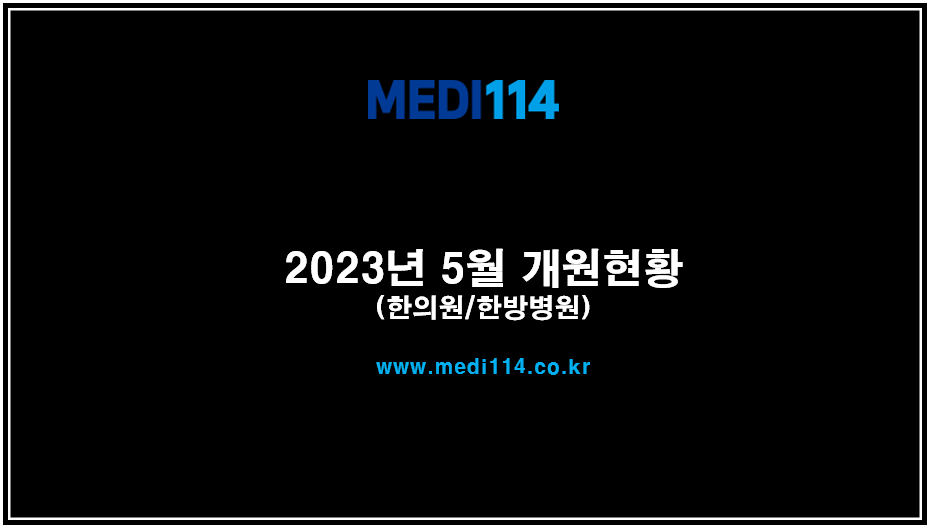 MEDI114

2023년 5월 개원현황
(한의원/한방병원)

www.medi114.co.kr